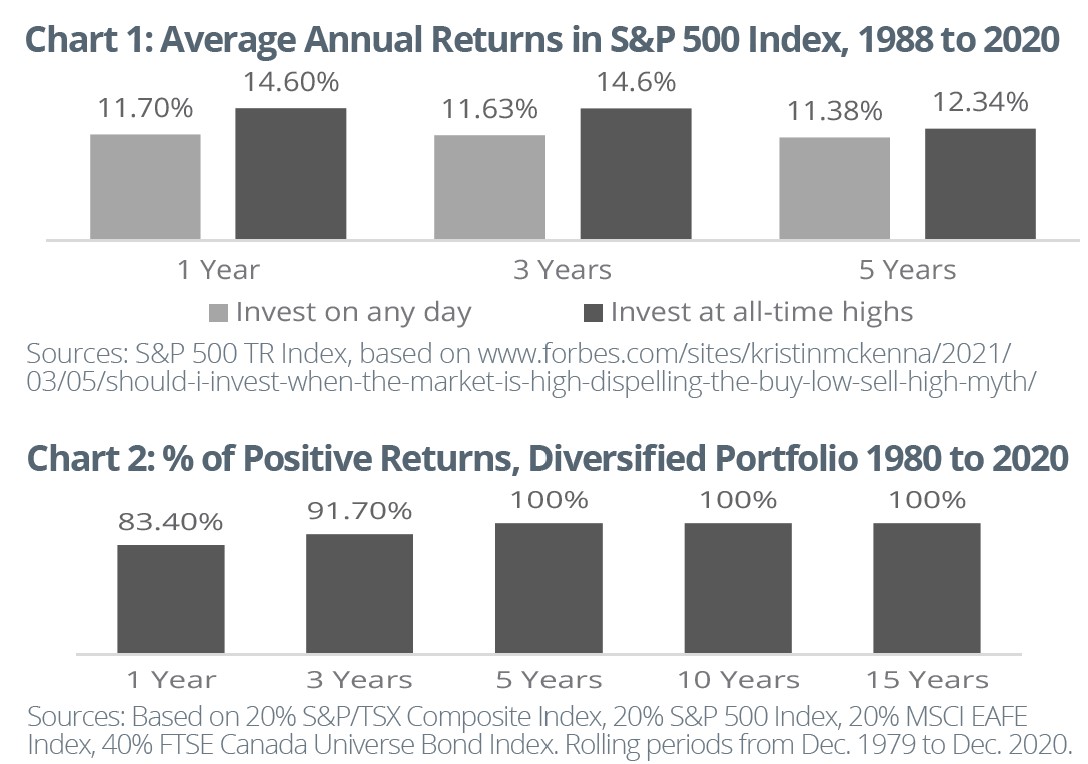 Chart 1: Average Annual Returns in S&P 500 Index, 1988 to 2020

11.70%
14.60%
11.63%
14.6%
11.38%
12.34%

1 Year
3 Years
5 Years

Invest on any day
Invest at all-time highs

Sources: S&P 500 TR Index, based on www.forbes.com/sites/kristinmckenna/2021/03/05/should-i-invest-when-the-market-is-high-dispelling-the-buy-low-sell-high-myth/

Chart 2: % of Positive Returns, Diversified Portfolio 1980 to 2020

83.40%
91.70%
100%
100%
100%

1 Year
3 Years
5 Years
10 Years
15 Years

Sources: Based on 20% S&P/TSX Composite Index, 20% S&P 500 Index, 20% MSCI EAFE Index, 40% FTSE Canada Universe Bond Index. Rolling periods from Dec. 1979 to Dec. 2020.